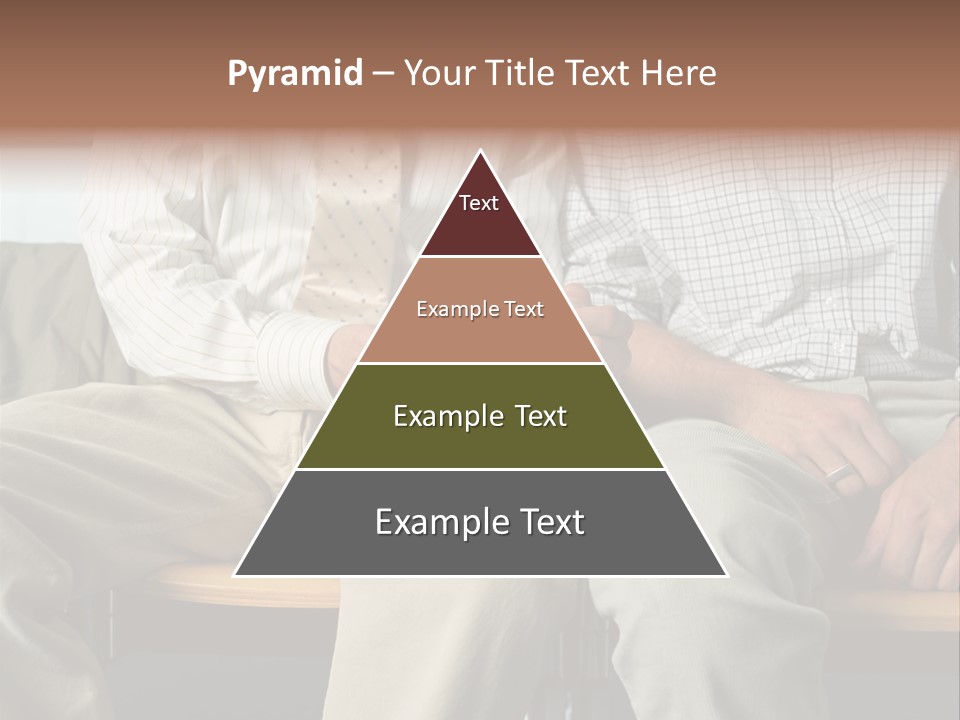 Pyramid – Your Title Text Here

Text

Example Text

Example Text

Example Text